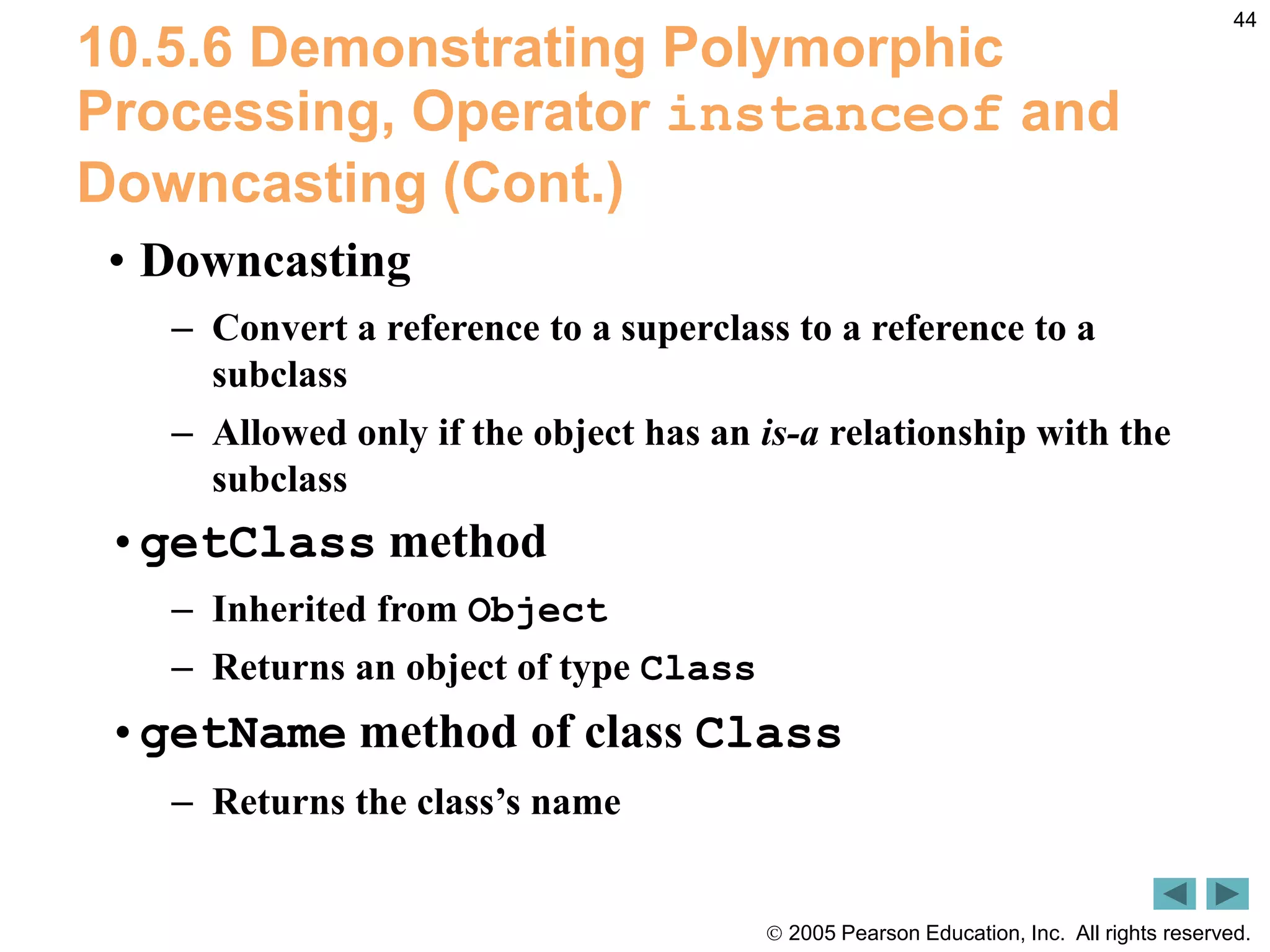 44

10.5.6 Demonstrating Polymorphic Processing, Operator instanceof and Downcasting (Cont.)

• Downcasting

– Convert a reference to a superclass to a reference to a subclass

– Allowed only if the object has an is-a relationship with the subclass

• getClass method

– Inherited from Object

– Returns an object of type Class

• getName method of class Class

– Returns the class's name

© 2005 Pearson Education, Inc. All rights reserved.